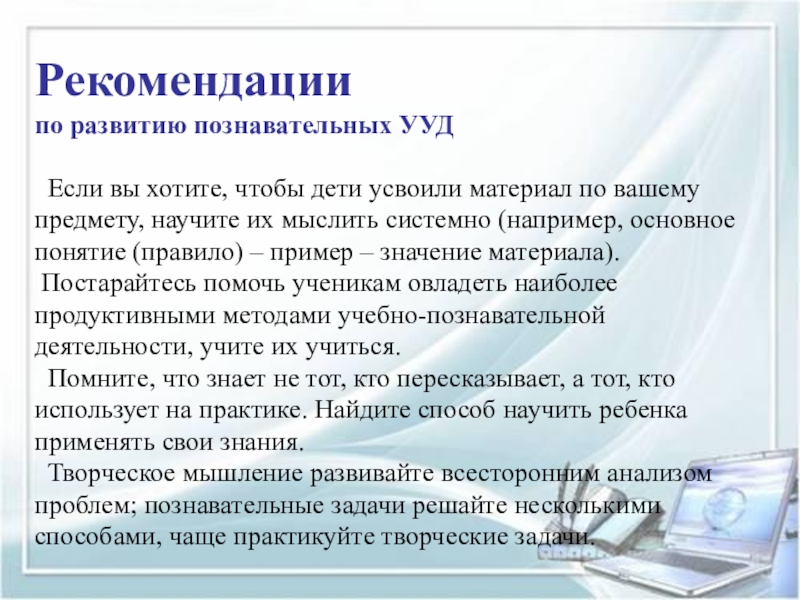 Рекомендации
по развитию познавательных УУД

Если вы хотите, чтобы дети усвоили материал по вашему предмету, научите их мыслить системно (например, основное понятие (правило) – пример – значение материала).
Постарайтесь помочь ученикам овладеть наиболее продуктивными методами учебно-познавательной деятельности, учите их учиться.
Помните, что знает не тот, кто пересказывает, а тот, кто использует на практике. Найдите способ научить ребенка применять свои знания.
Творческое мышление развивайте всесторонним анализом проблем; познавательные задачи решайте несколькими способами, чаще практикуйте творческие задачи.